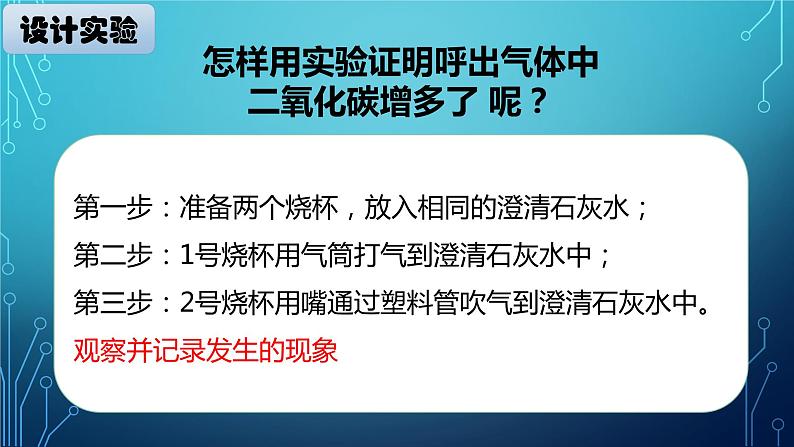 设计实验

怎样用实验证明呼出气体中二氧化碳增多了 呢？

第一步：准备两个烧杯，放入相同的澄清石灰水；

第二步：1号烧杯用气筒打气到澄清石灰水中；

第三步：2号烧杯用嘴通过塑料管吹气到澄清石灰水中。

观察并记录发生的现象